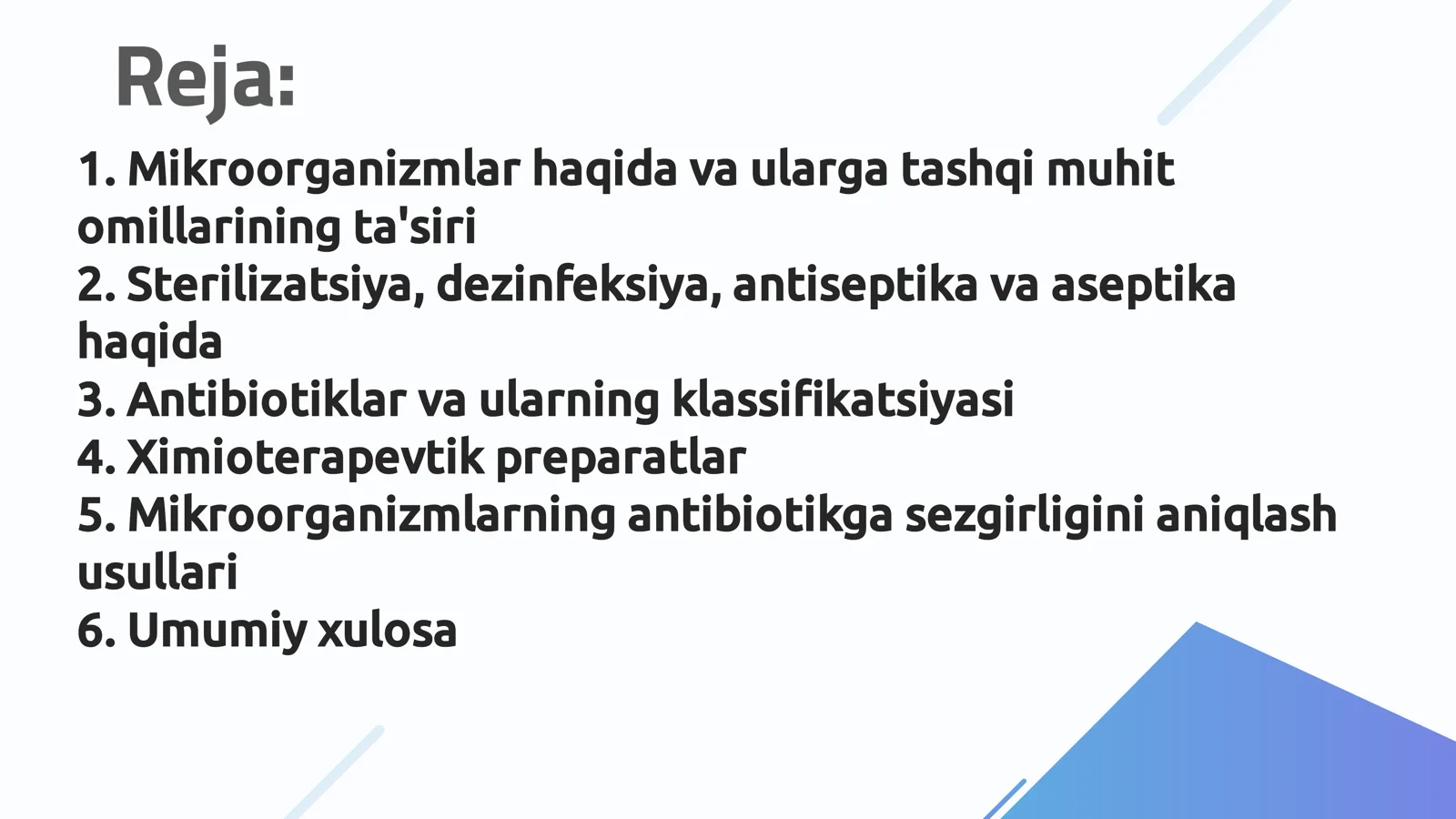 Reja:

1. Mikroorganizmlar haqida va ularga tashqi muhit omillarining ta'siri
2. Sterilizatsiya, dezinfeksiya, antiseptika va aseptika haqida
3. Antibiotiklar va ularning klassifikatsiyasi
4. Ximioterapevtik preparatlar
5. Mikroorganizmlarning antibiotikga sezgirligini aniqlash usullari
6. Umumiy xulosa